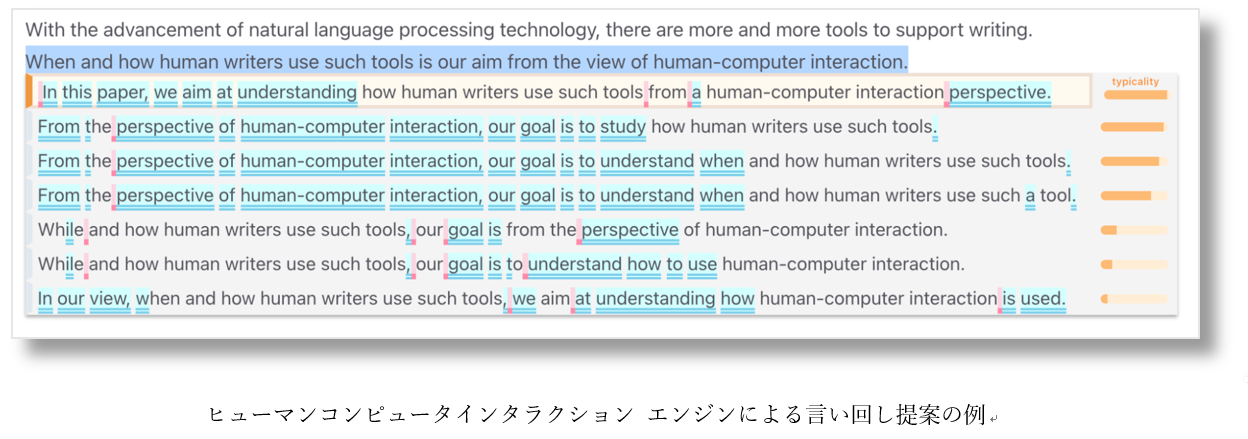 With the advancement of natural language processing technology, there are more and more tools to support writing. When and how human writers use such tools is our aim from the view of human-computer interaction.

typicality

In this paper, we aim at understanding how human writers use such tools from a human-computer interaction perspective.

From the perspective of human-computer interaction, our goal is to study how human writers use such tools.

From the perspective of human-computer interaction, our goal is to understand when and how human writers use such tools.

From the perspective of human-computer interaction, our goal is to understand when and how human writers use such a tool.

While and how human writers use such tools, our goal is from the perspective of human-computer interaction.

While and how human writers use such tools, our goal is to understand how to use human-computer interaction.

In our view, when and how human writers use such tools, we aim at understanding how human-computer interaction is used.

ヒューマンコンピュータインタラクション エンジンによる言い回し提案の例